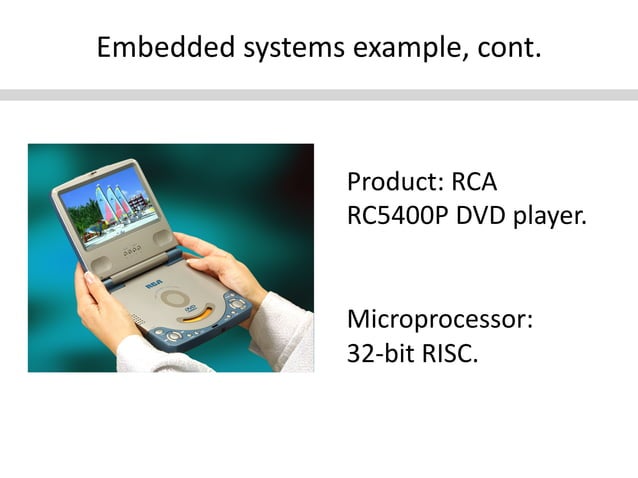 Embedded systems example, cont.

RCA

DVD

Product: RCA RC5400P DVD player.

Microprocessor: 32-bit RISC.